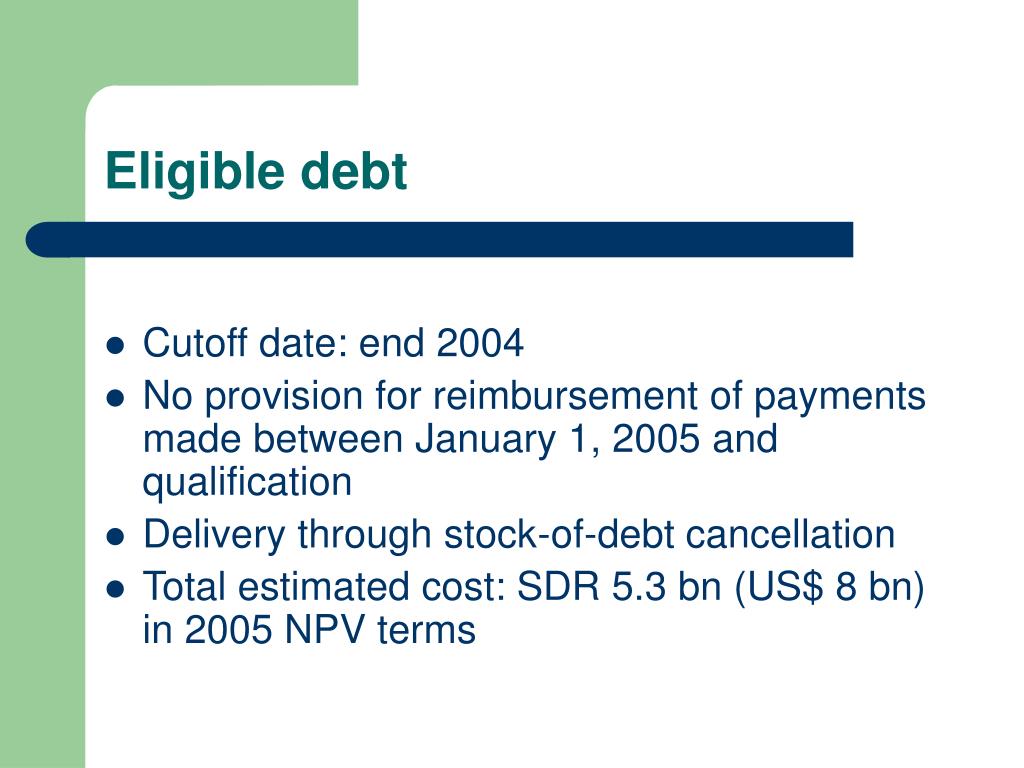 Eligible debt

- Cutoff date: end 2004
- No provision for reimbursement of payments made between January 1, 2005 and qualification
- Delivery through stock-of-debt cancellation
- Total estimated cost: SDR 5.3 bn (US$ 8 bn) in 2005 NPV terms